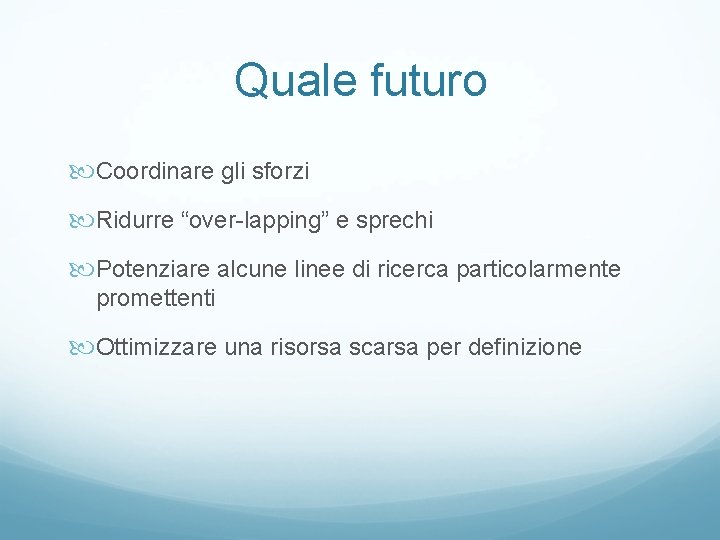 Quale futuro

Coordinare gli sforzi

Ridurre “over-lapping” e sprechi

Potenziare alcune linee di ricerca particolarmente promettenti

Ottimizzare una risorsa scarsa per definizione